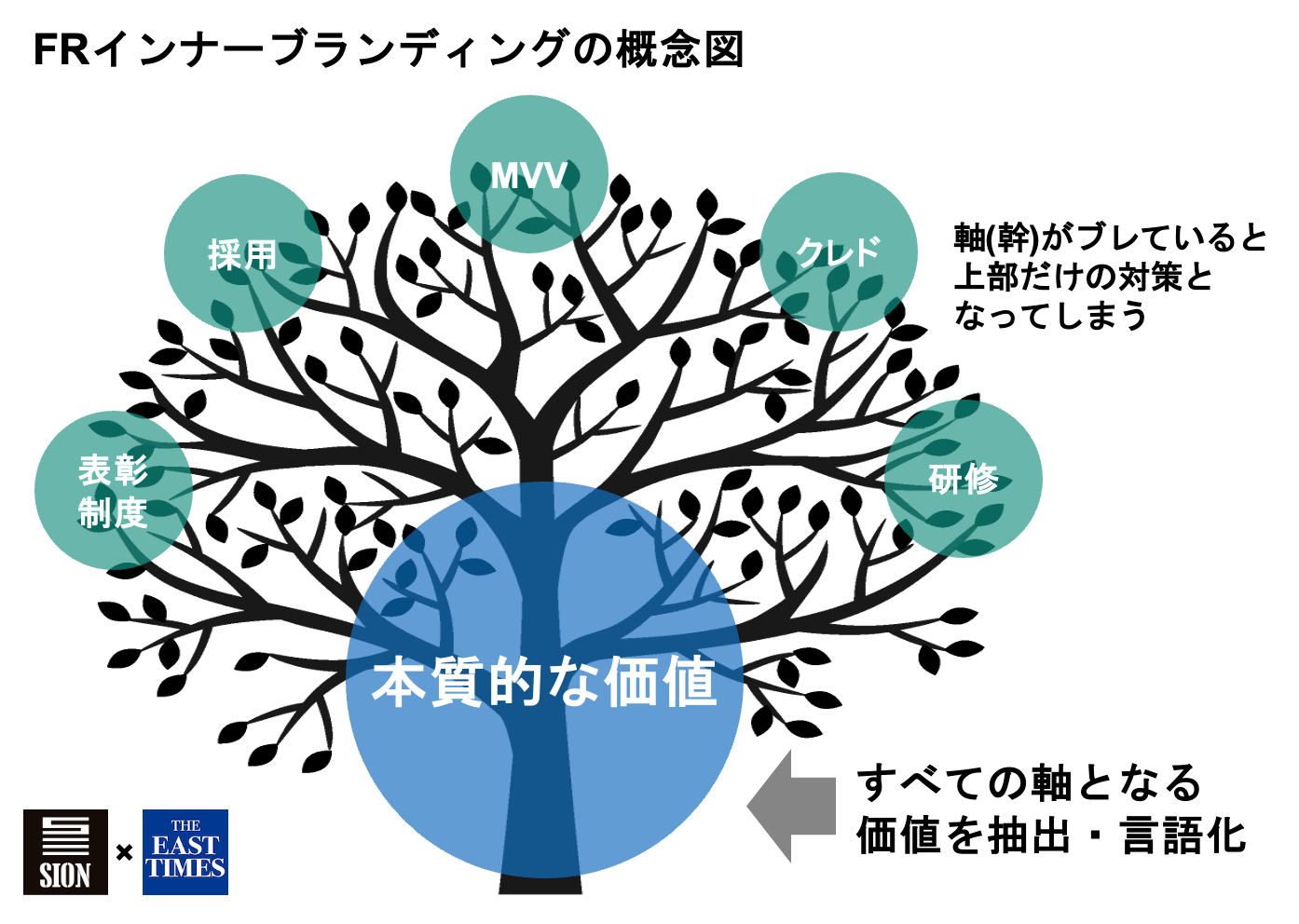 FRインナーブランディングの概念図

MVV

採用

クレド

軸(幹)がブレていると上部だけの対策となってしまう

表彰制度

研修

本質的な価値

すべての軸となる価値を抽出・言語化

SION × THE EAST TIMES